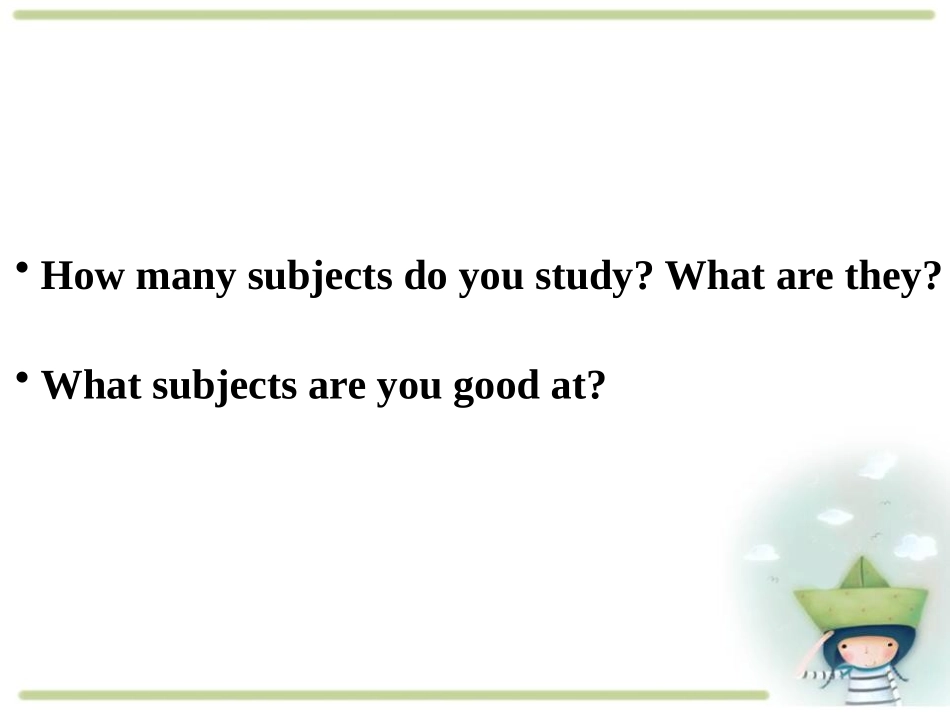 • How many subjects do you study? What are they?

• What subjects are you good at?